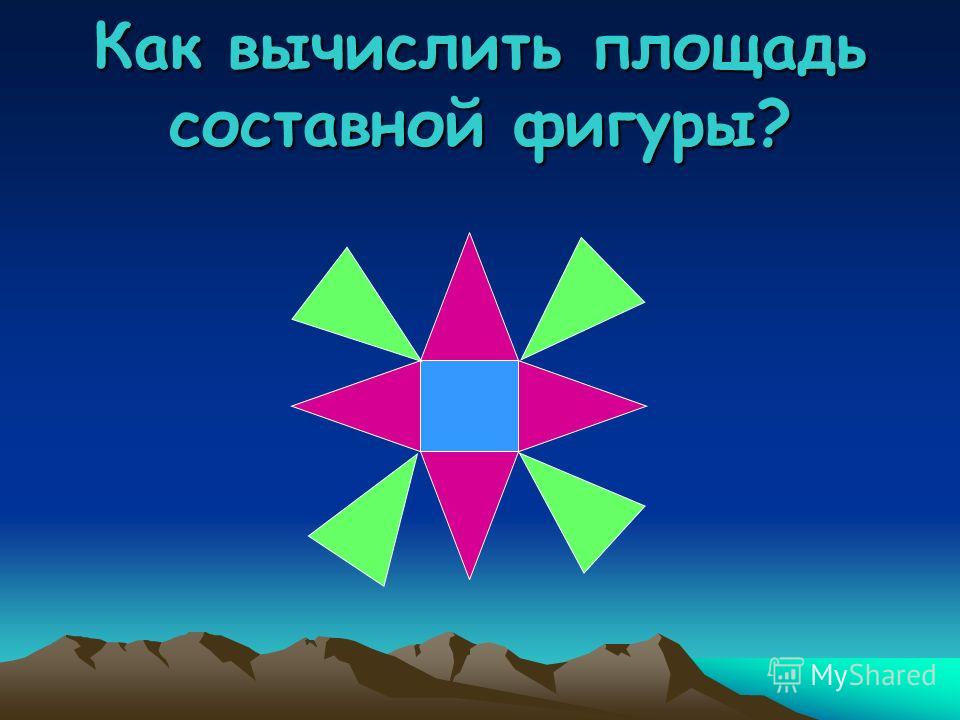 Как вычислить площадь составной фигуры?

MyShared